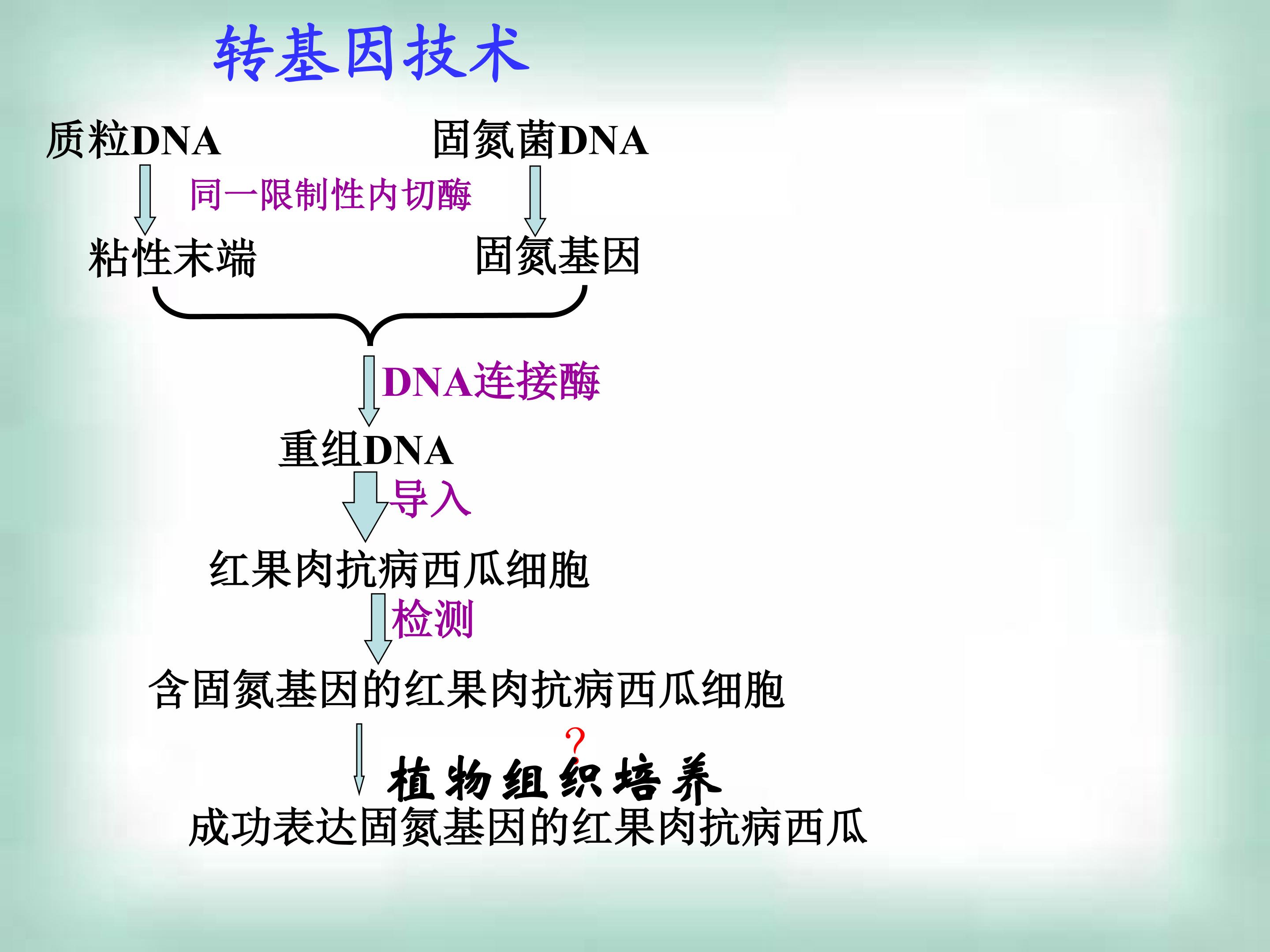 转基因技术

质粒DNA

固氮菌DNA

同一限制性内切酶

粘性末端

固氮基因

DNA连接酶

重组DNA

导入

红果肉抗病西瓜细胞

检测

含固氮基因的红果肉抗病西瓜细胞

?

植物组织培养

成功表达固氮基因的红果肉抗病西瓜